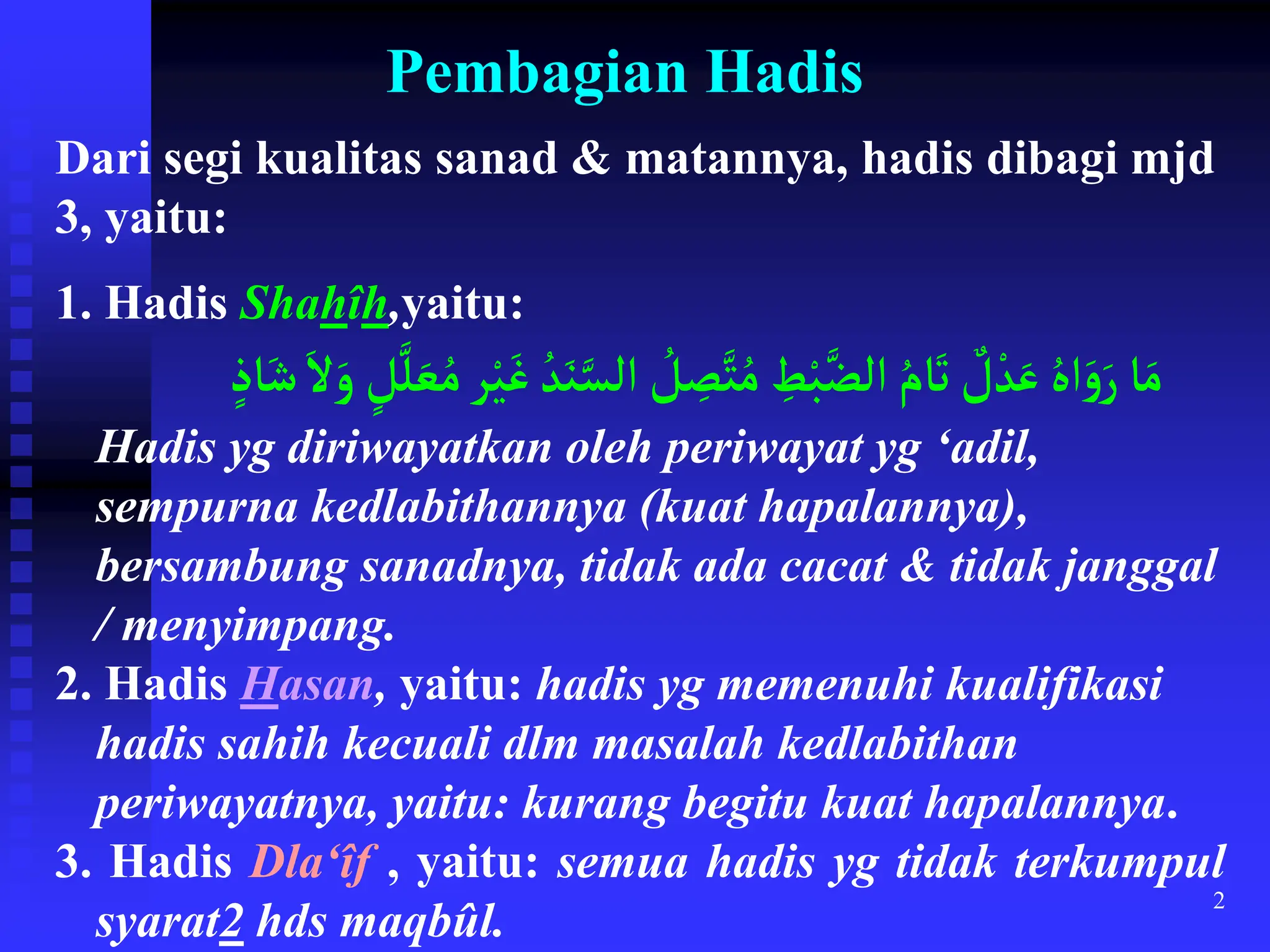 Pembagian Hadis

Dari segi kualitas sanad & matannya, hadis dibagi mjd 3, yaitu:

1. Hadis Shahîh,yaitu:

مَا رَوَاهُ عَدْلٌ تَامُ الضَّبْطِ مُتَّصِلُ السَّنَدُ غَيْر مُعَلَّلٍ وَلاَ شَاذٍ

Hadis yg diriwayatkan oleh periwayat yg ‘adil, sempurna kedlabithannya (kuat hapalannya), bersambung sanadnya, tidak ada cacat & tidak janggal / menyimpang.

2. Hadis Hasan, yaitu: hadis yg memenuhi kualifikasi hadis sahih kecuali dlm masalah kedlabithan periwayatnya, yaitu: kurang begitu kuat hapalannya.

3. Hadis Dla‘îf , yaitu: semua hadis yg tidak terkumpul syarat2 hds maqbûl.

2